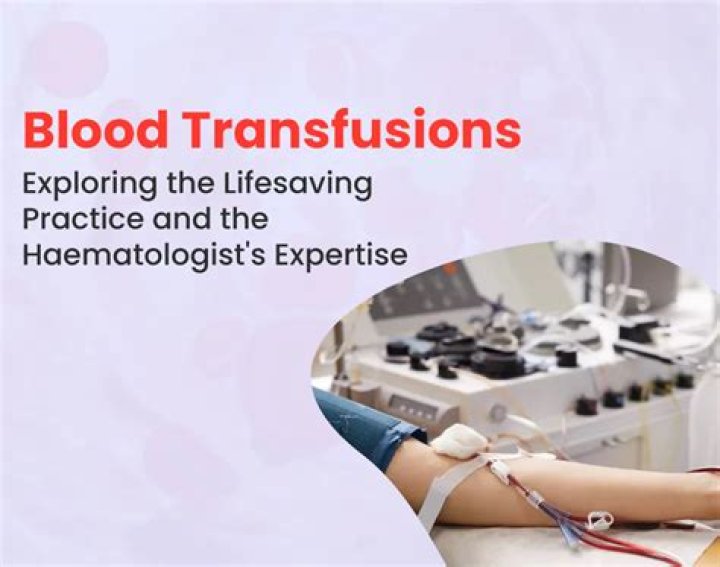 Blood Transfusions

Exploring the Lifesaving Practice and the Haematologist's Expertise